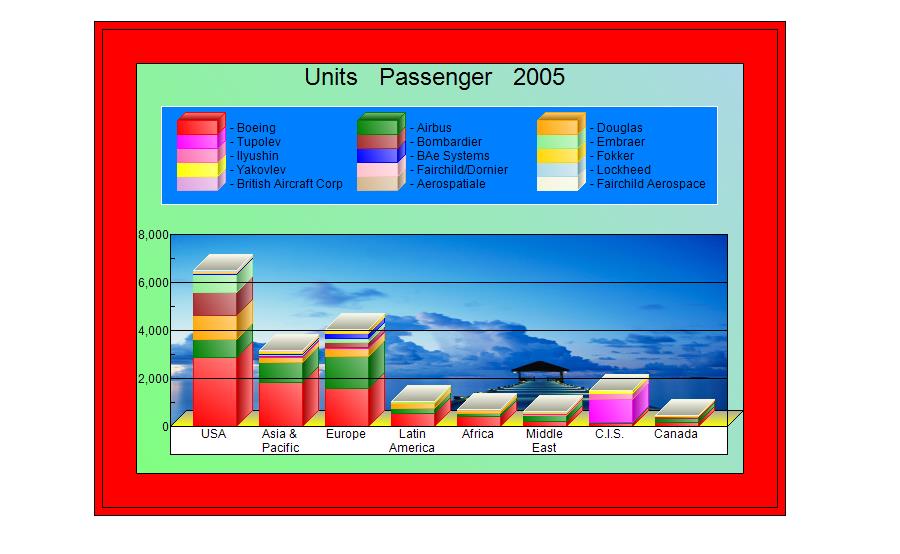 Units Passenger 2005

- Boeing
- Tupolev
- Ilyushin
- Yakovlev
- British Aircraft Corp

- Airbus
- Bombardier
- BAe Systems
- Fairchild/Dornier
- Aerospatiale

- Douglas
- Embraer
- Fokker
- Lockheed
- Fairchild Aerospace

8,000
6,000
4,000
2,000
0

USA
Asia & Pacific
Europe
Latin America
Africa
Middle East
C.I.S.
Canada